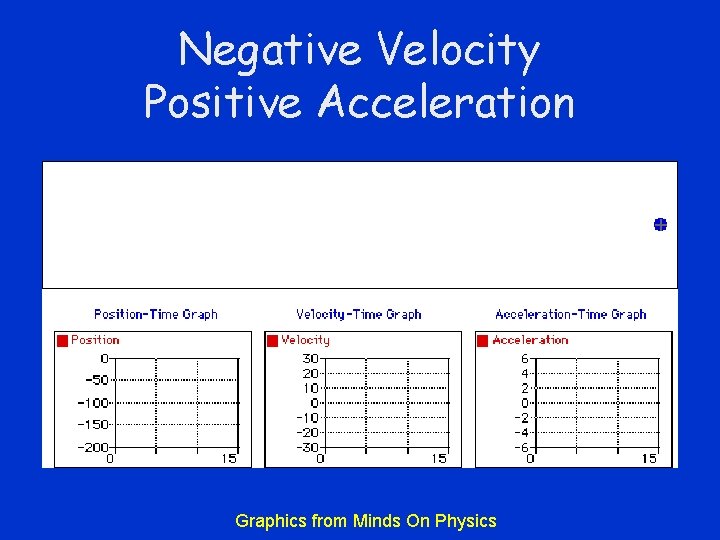 Negative Velocity
Positive Acceleration

Position-Time Graph

Position

0
-50
-100
-150
-200
0
15

Velocity-Time Graph

Velocity

30
20
10
0
-10
-20
-30
0
15

Acceleration-Time Graph

Acceleration

6
4
2
0
-2
-4
-6
0
15

Graphics from Minds On Physics